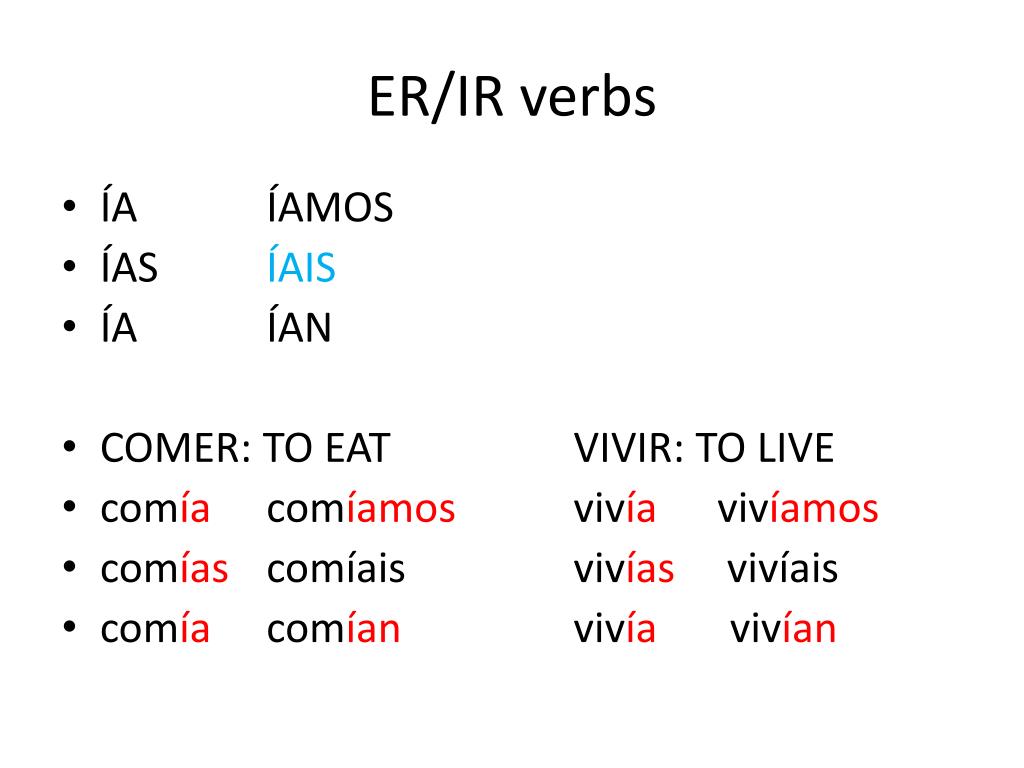 ER/IR verbs

• ÍA ÍAMOS
• ÍAS ÍAIS
• ÍA ÍAN

• COMER: TO EAT VIVIR: TO LIVE
• comía comíamos vivía vivíamos
• comías comíais vivías vivíais
• comía comían vivía vivían